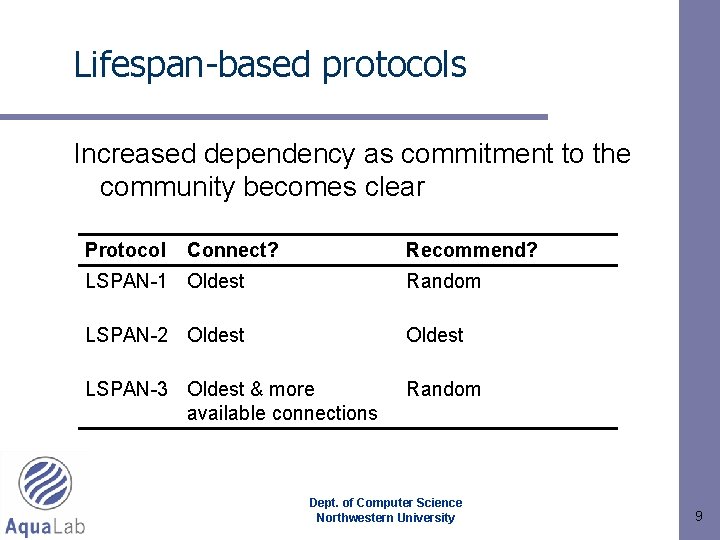 Lifespan-based protocols

Increased dependency as commitment to the community becomes clear

| Protocol | Connect? | Recommend? |
|---|---|---|
| LSPAN-1 | Oldest | Random |
| LSPAN-2 | Oldest | Oldest |
| LSPAN-3 | Oldest & more available connections | Random |

AquaLab

Dept. of Computer Science
Northwestern University

9